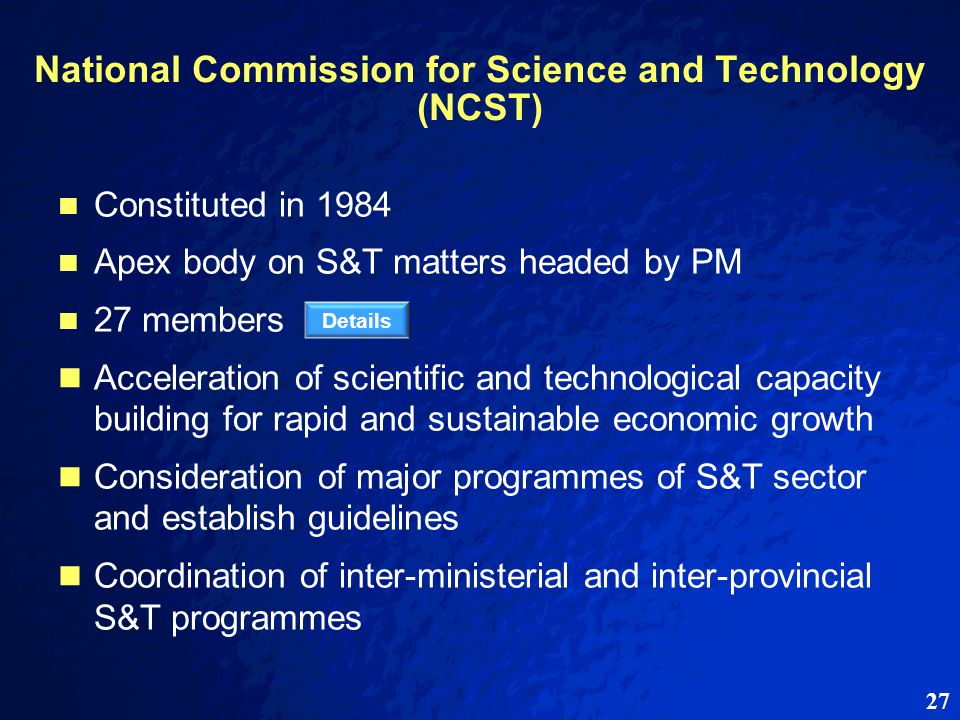 National Commission for Science and Technology (NCST)

- Constituted in 1984
- Apex body on S&T matters headed by PM
- 27 members Details
- Acceleration of scientific and technological capacity building for rapid and sustainable economic growth
- Consideration of major programmes of S&T sector and establish guidelines
- Coordination of inter-ministerial and inter-provincial S&T programmes

27